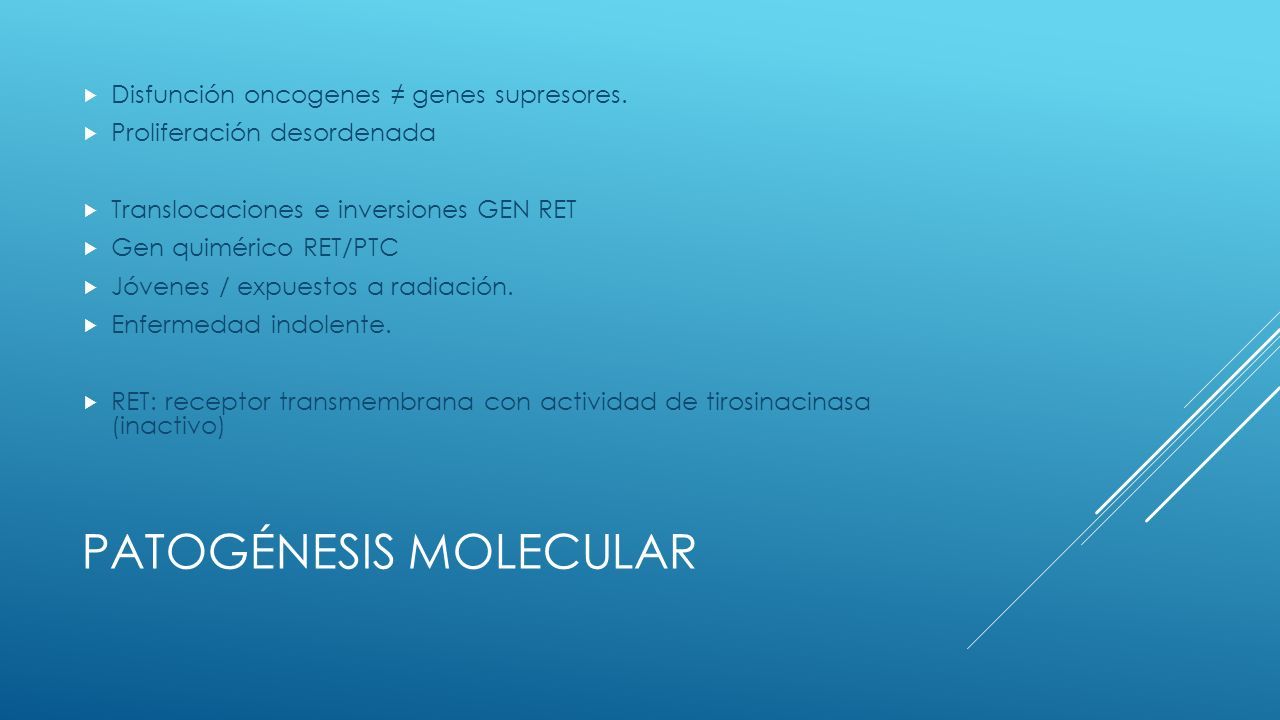 Disfunción oncogenes ≠ genes supresores.
Proliferación desordenada

Translocaciones e inversiones GEN RET
Gen quimérico RET/PTC
Jóvenes / expuestos a radiación.
Enfermedad indolente.

RET: receptor transmembrana con actividad de tirosinacinasa (inactivo)

PATOGÉNESIS MOLECULAR